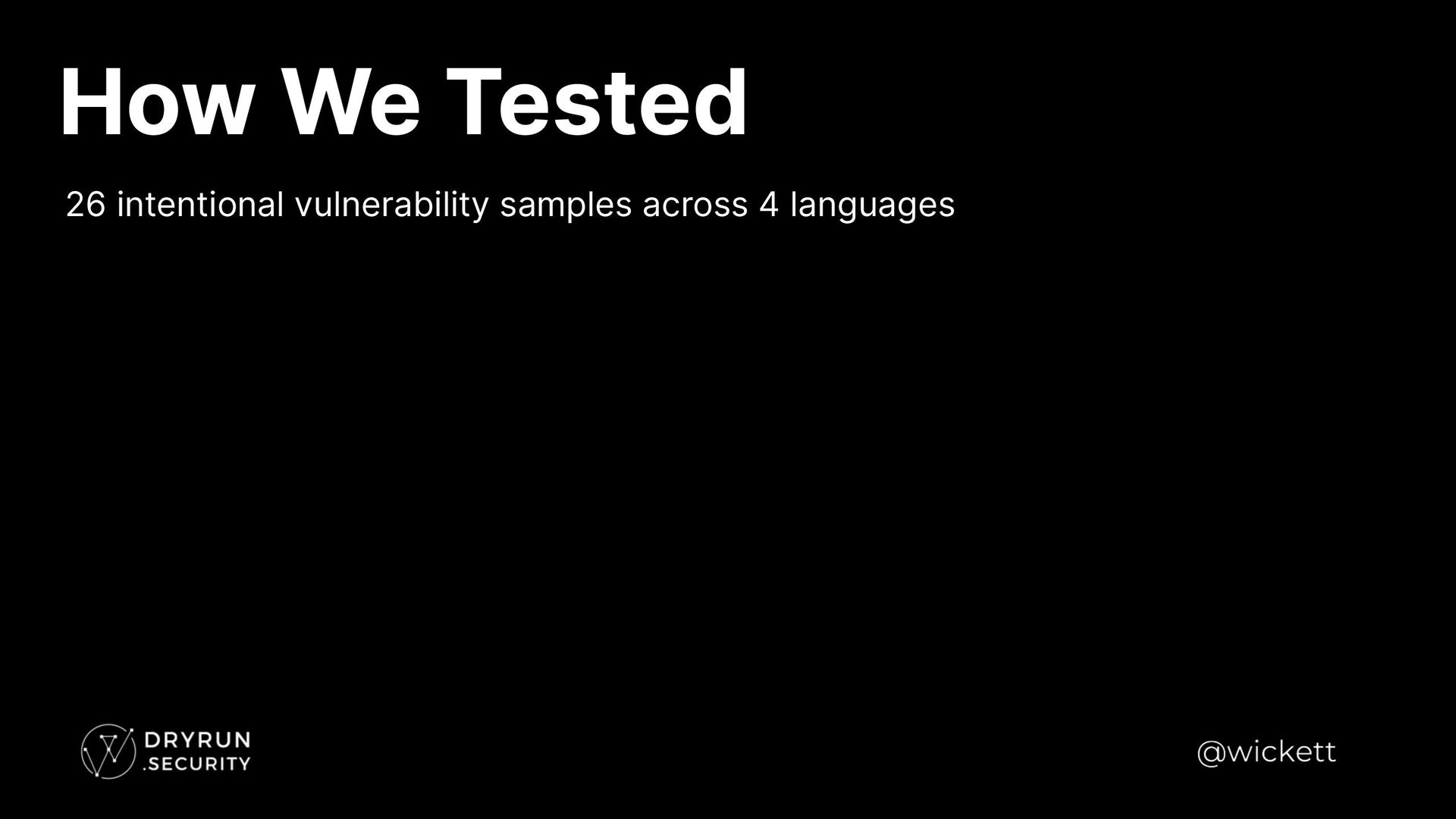 How We Tested

26 intentional vulnerability samples across 4 languages

DRYRUN
.SECURITY

@wickett